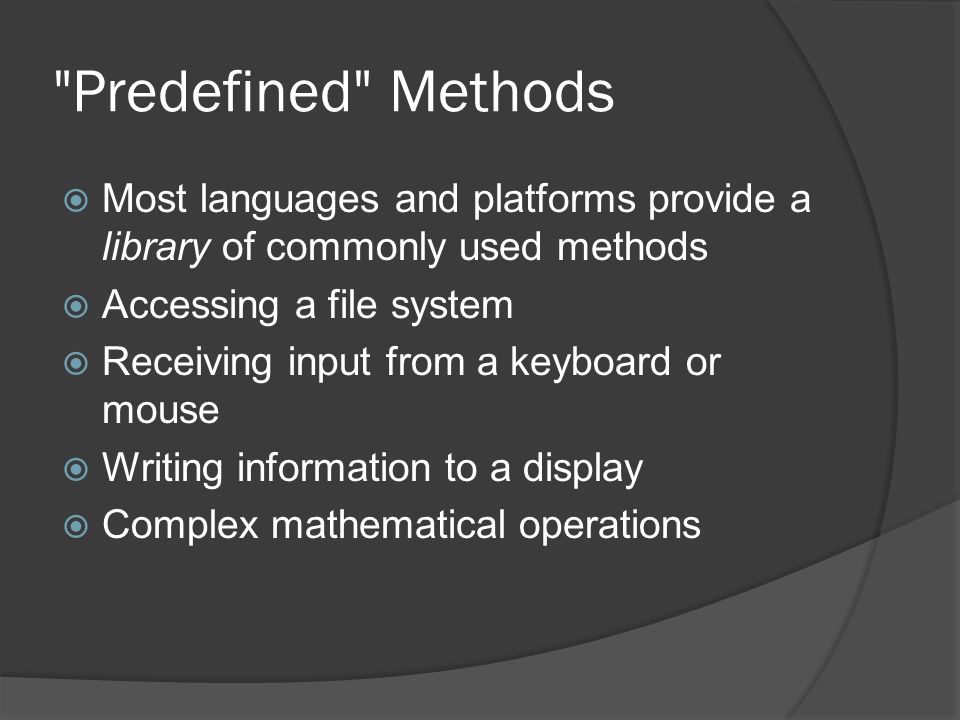 "Predefined" Methods

Most languages and platforms provide a library of commonly used methods
Accessing a file system
Receiving input from a keyboard or mouse
Writing information to a display
Complex mathematical operations